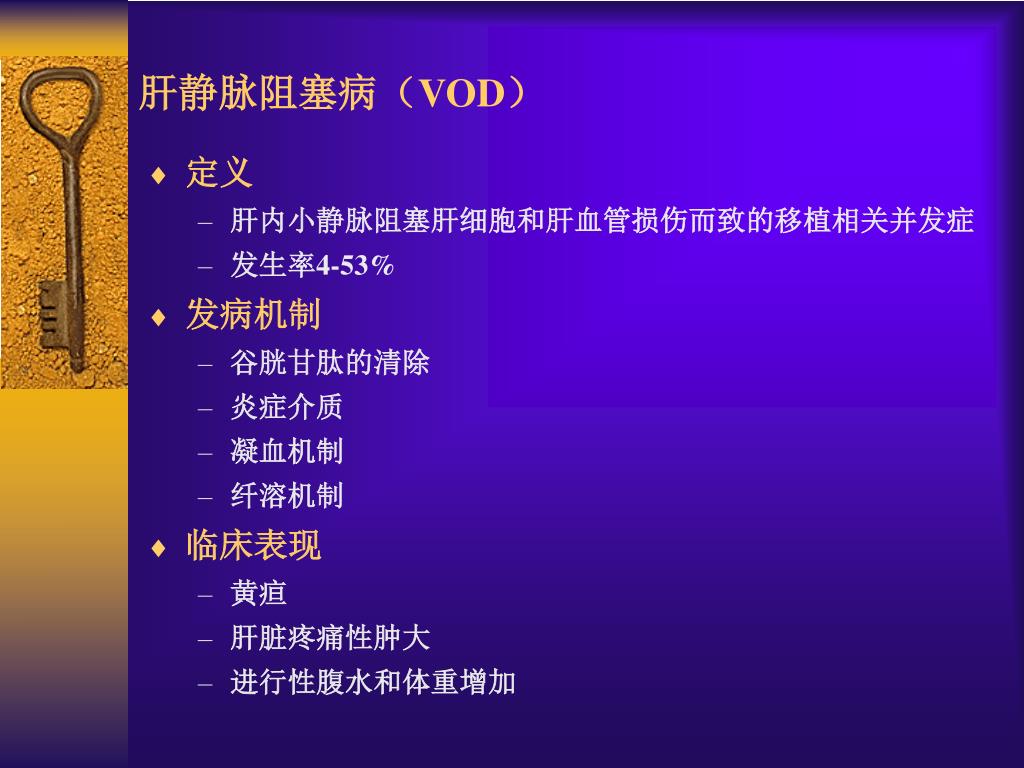 肝静脉阻塞病（VOD）

♦ 定义
– 肝内小静脉阻塞肝细胞和肝血管损伤而致的移植相关并发症
– 发生率4-53%

♦ 发病机制
– 谷胱甘肽的清除
– 炎症介质
– 凝血机制
– 纤溶机制

♦ 临床表现
– 黄疸
– 肝脏疼痛性肿大
– 进行性腹水和体重增加